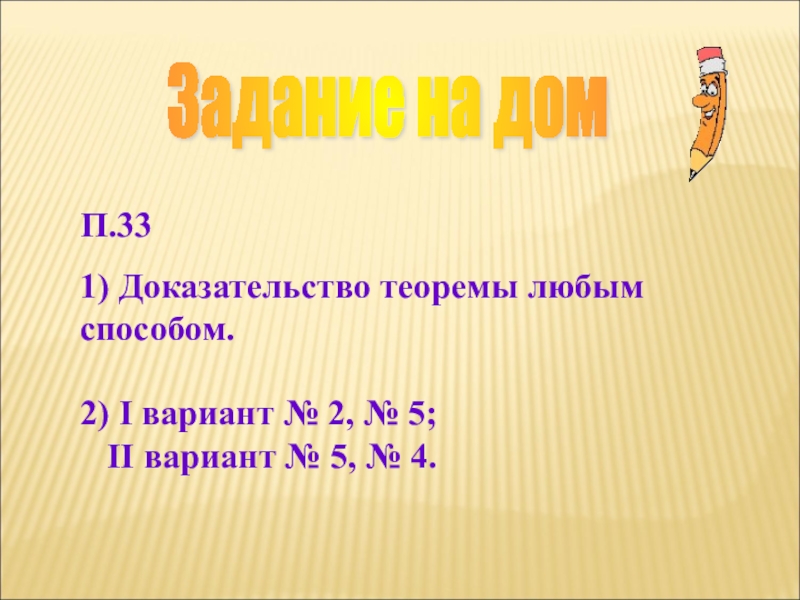 Задание на дом

П.33

1) Доказательство теоремы любым способом.

2) I вариант № 2, № 5;
II вариант № 5, № 4.